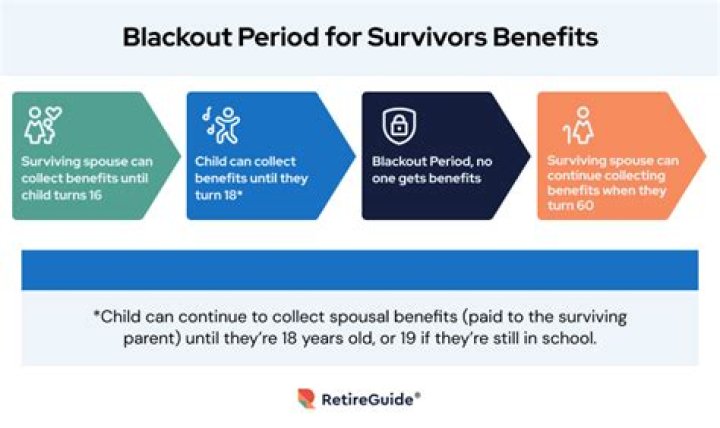 Blackout Period for Survivors Benefits

Surviving spouse can collect benefits until child turns 16

Child can collect benefits until they turn 18*

Blackout Period, no one gets benefits

Surviving spouse can continue collecting benefits when they turn 60

*Child can continue to collect spousal benefits (paid to the surviving parent) until they're 18 years old, or 19 if they're still in school.

RetireGuide®